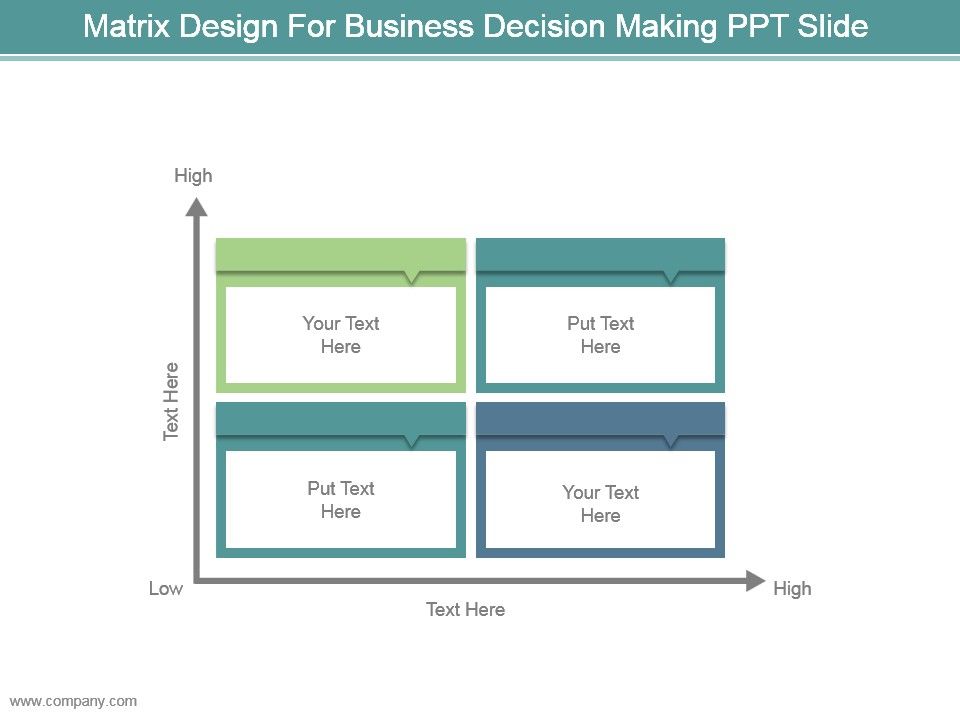 Matrix Design For Business Decision Making PPT Slide

High

Text Here

Your Text Here

Put Text Here

Put Text Here

Your Text Here

Low

High

Text Here

www.company.com